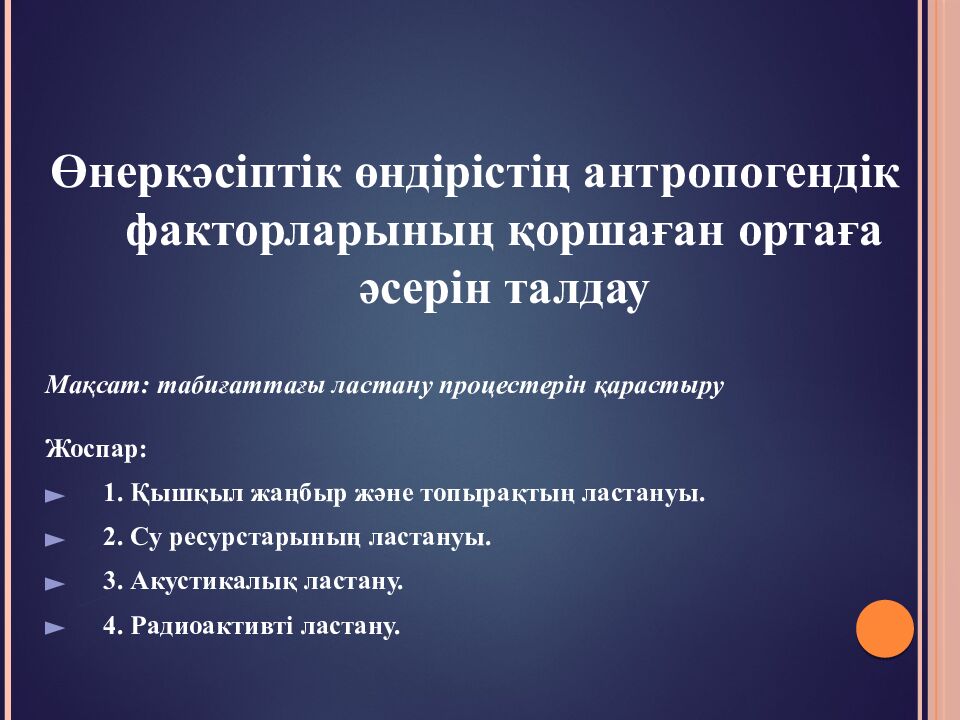 Өнеркәсіптік өндірістің антропогендік факторларының қоршаған ортаға әсерін талдау

Мақсат: табиғаттағы ластану процестерін қарастыру

Жоспар:

1. Қышқыл жаңбыр және топырақтың ластануы.

2. Су ресурстарының ластануы.

3. Акустикалық ластану.

4. Радиоактивті ластану.